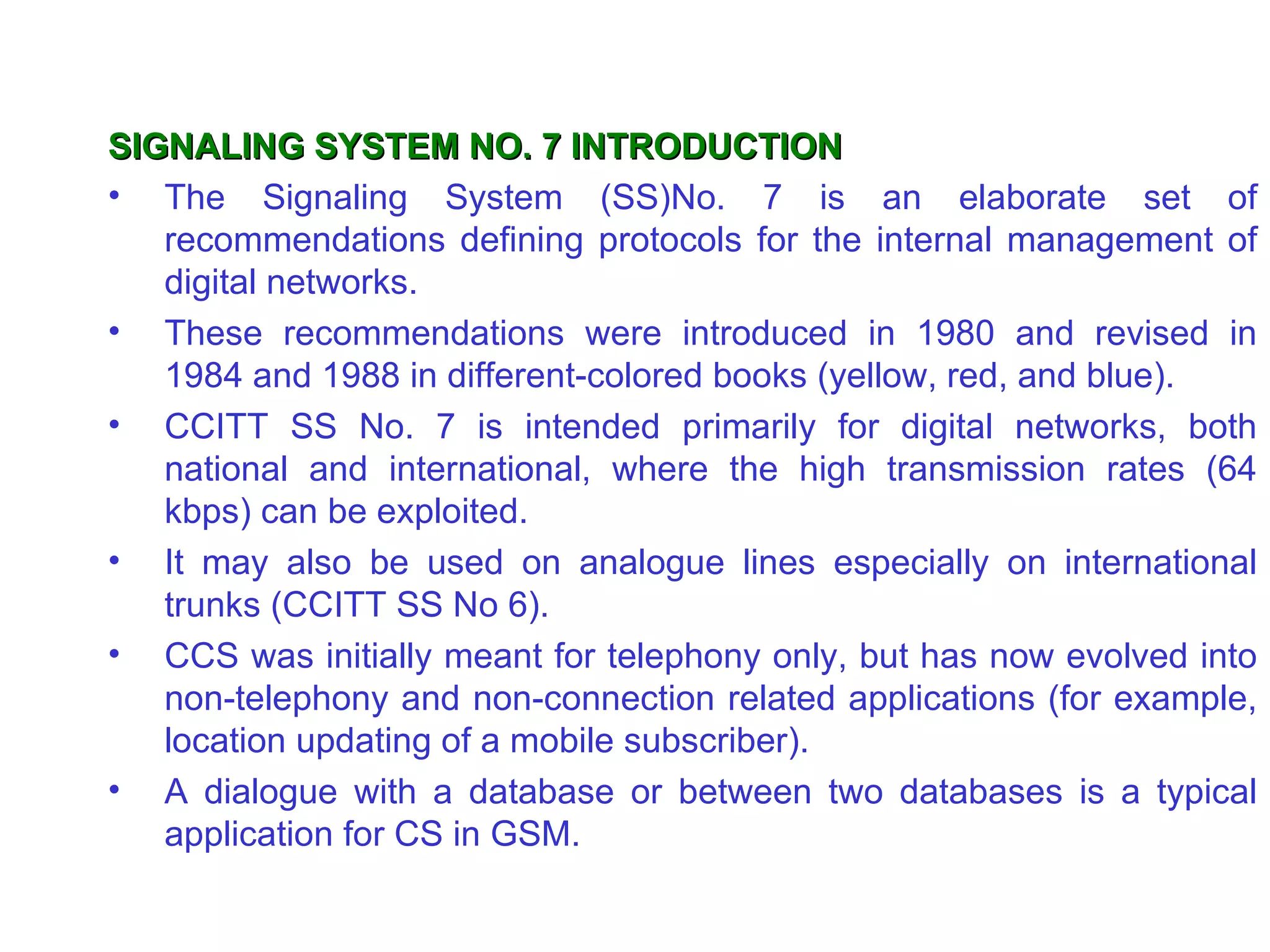 SIGNALING SYSTEM NO. 7 INTRODUCTION

• The Signaling System (SS)No. 7 is an elaborate set of recommendations defining protocols for the internal management of digital networks.

• These recommendations were introduced in 1980 and revised in 1984 and 1988 in different-colored books (yellow, red, and blue).

• CCITT SS No. 7 is intended primarily for digital networks, both national and international, where the high transmission rates (64 kbps) can be exploited.

• It may also be used on analogue lines especially on international trunks (CCITT SS No 6).

• CCS was initially meant for telephony only, but has now evolved into non-telephony and non-connection related applications (for example, location updating of a mobile subscriber).

• A dialogue with a database or between two databases is a typical application for CS in GSM.